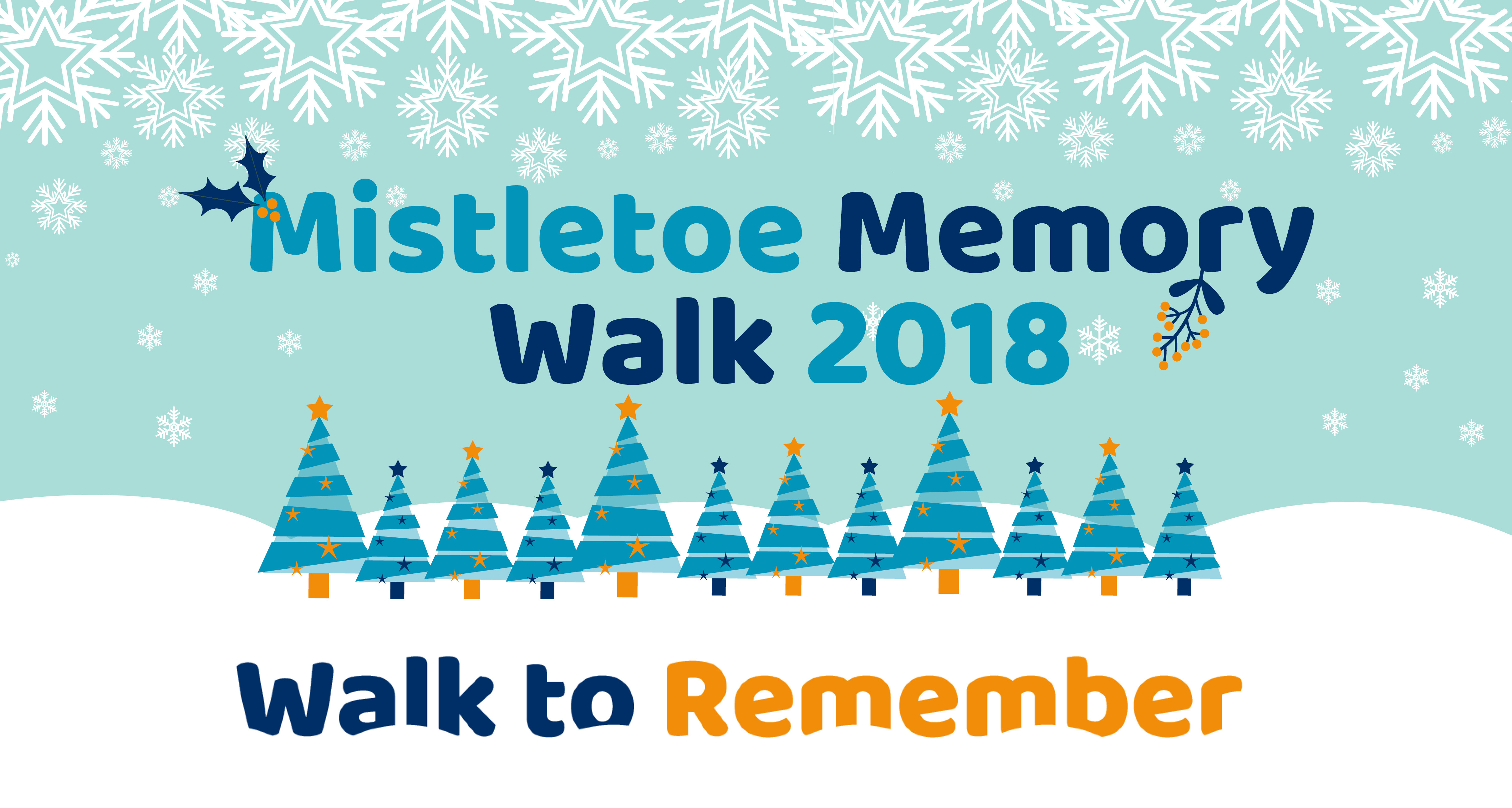 Mistletoe Memory Walk 2018

Walk to Remember